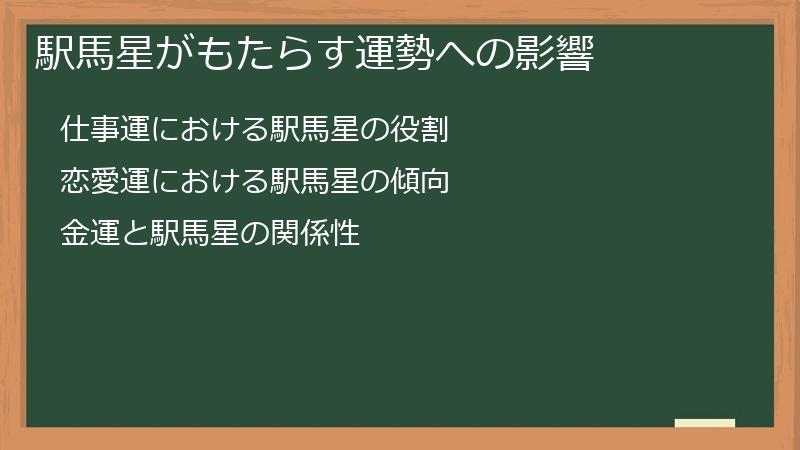 駅馬星がもたらす運勢への影響

仕事運における駅馬星の役割

恋愛運における駅馬星の傾向

金運と駅馬星の関係性